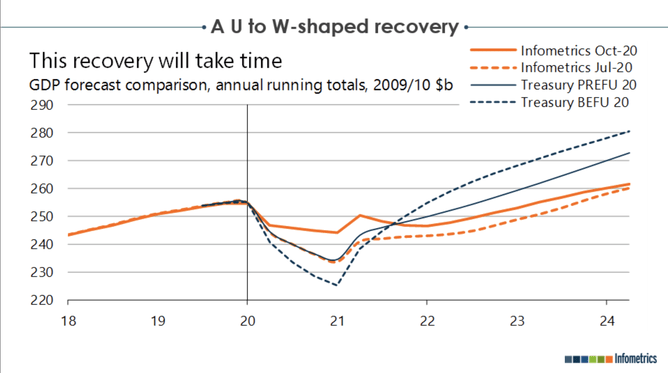 A U to W-shaped recovery

This recovery will take time
GDP forecast comparison, annual running totals, 2009/10 $b

Infometrics Oct-20
Infometrics Jul-20
Treasury PREFU 20
Treasury BEFU 20

290
280
270
260
250
240
230
220

18
19
20
21
22
23
24

Infometrics